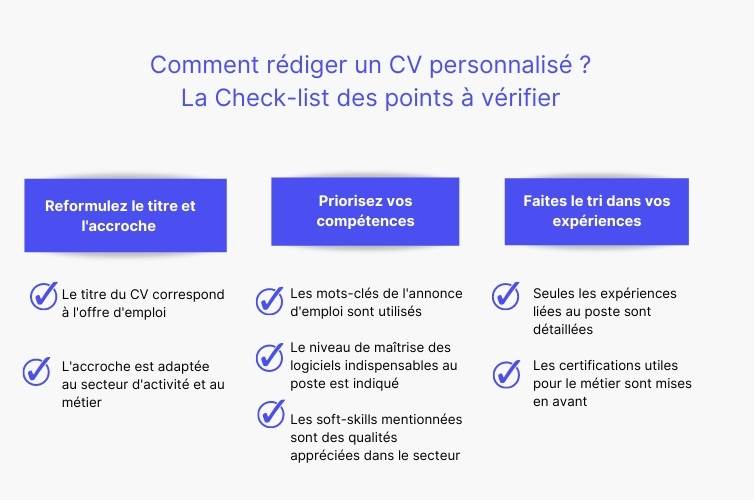 Comment rédiger un CV personnalisé ?
La Check-list des points à vérifier

Reformulez le titre et l'accroche

Le titre du CV correspond à l'offre d'emploi

L'accroche est adaptée au secteur d'activité et au métier

Priorisez vos compétences

Les mots-clés de l'annonce d'emploi sont utilisés

Le niveau de maîtrise des logiciels indispensables au poste est indiqué

Les soft-skills mentionnées sont des qualités appréciées dans le secteur

Faites le tri dans vos expériences

Seules les expériences liées au poste sont détaillées

Les certifications utiles pour le métier sont mises en avant